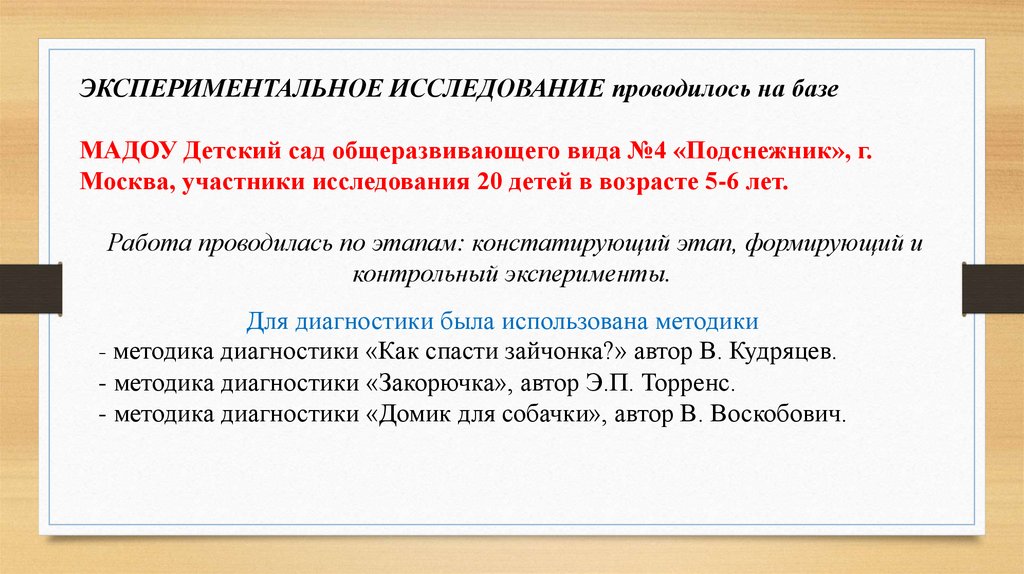 ЭКСПЕРИМЕНТАЛЬНОЕ ИССЛЕДОВАНИЕ проводилось на базе

МАДОУ Детский сад общеразвивающего вида №4 «Подснежник», г. Москва, участники исследования 20 детей в возрасте 5-6 лет.

Работа проводилась по этапам: констатирующий этап, формирующий и контрольный эксперименты.

Для диагностики была использована методики
- методика диагностики «Как спасти зайчонка?» автор В. Кудряцев.
- методика диагностики «Закорючка», автор Э.П. Торренс.
- методика диагностики «Домик для собачки», автор В. Воскобович.